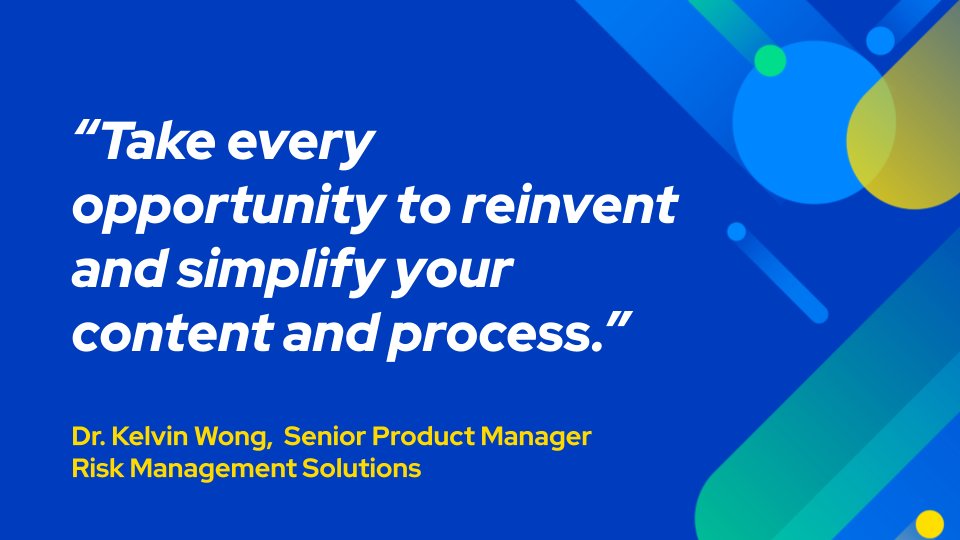 “Take every opportunity to reinvent and simplify your content and process.”

Dr. Kelvin Wong, Senior Product Manager
Risk Management Solutions